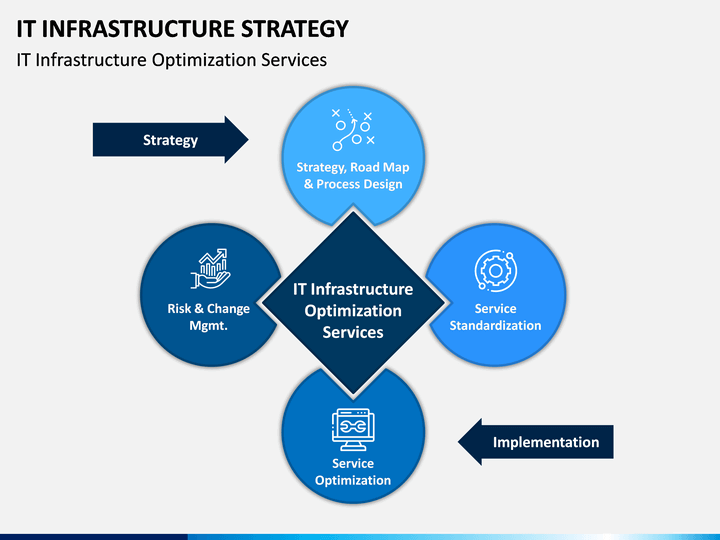 IT INFRASTRUCTURE STRATEGY

IT Infrastructure Optimization Services

Strategy

Strategy, Road Map & Process Design

Risk & Change Mgmt.

IT Infrastructure Optimization Services

Service Standardization

Service Optimization

Implementation